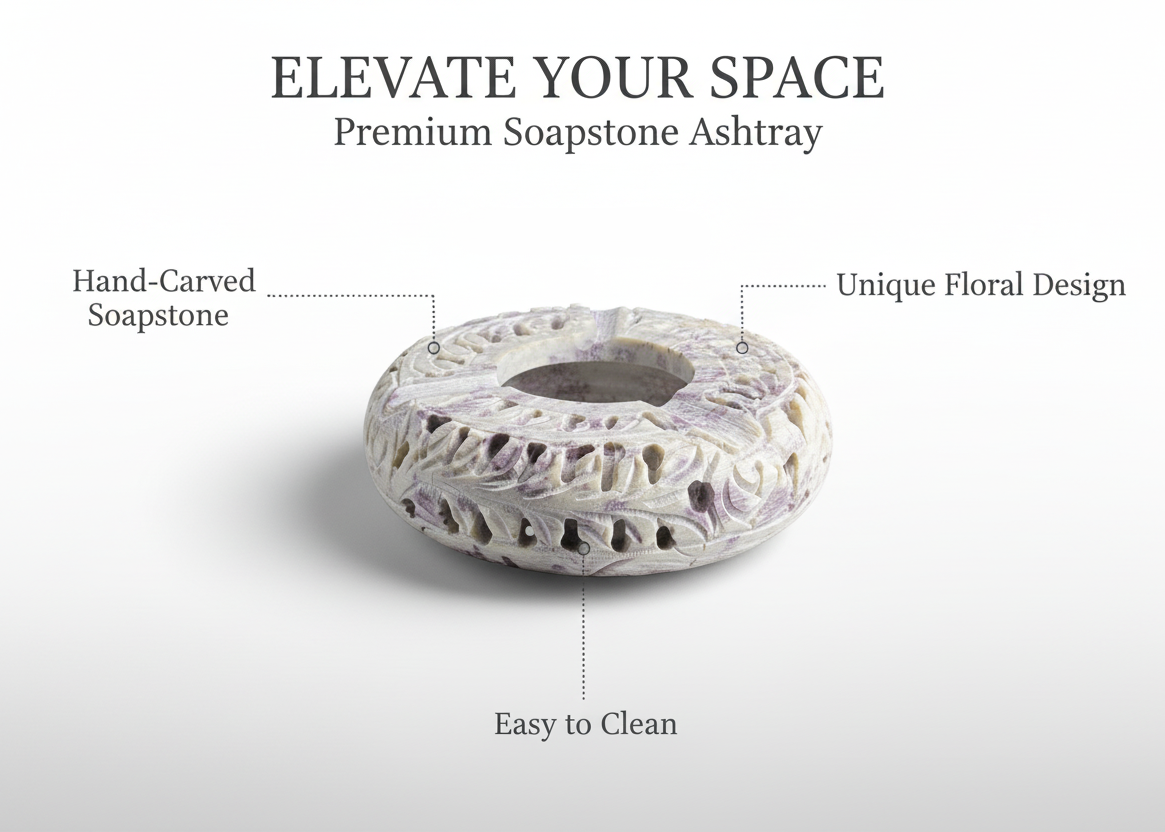 ELEVATE YOUR SPACE
Premium Soapstone Ashtray

Hand-Carved Soapstone

Unique Floral Design

Easy to Clean